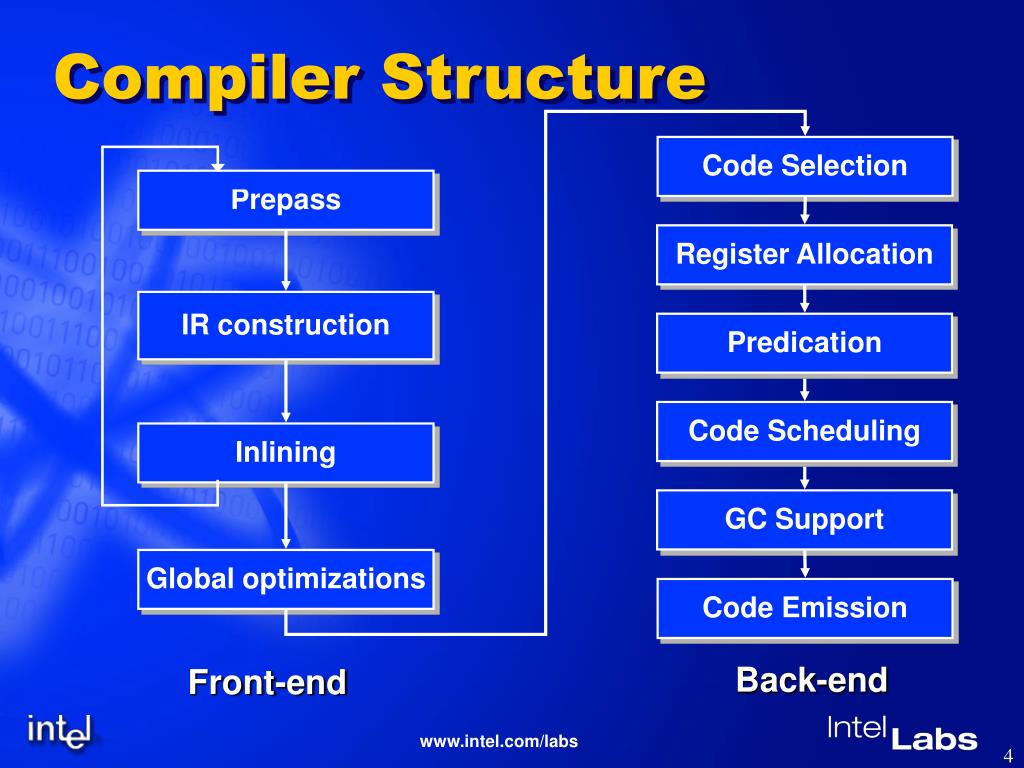 Compiler Structure

Prepass

IR construction

Inlining

Global optimizations

Front-end

Code Selection

Register Allocation

Predication

Code Scheduling

GC Support

Code Emission

Back-end

intel

www.intel.com/labs

Intel Labs

4